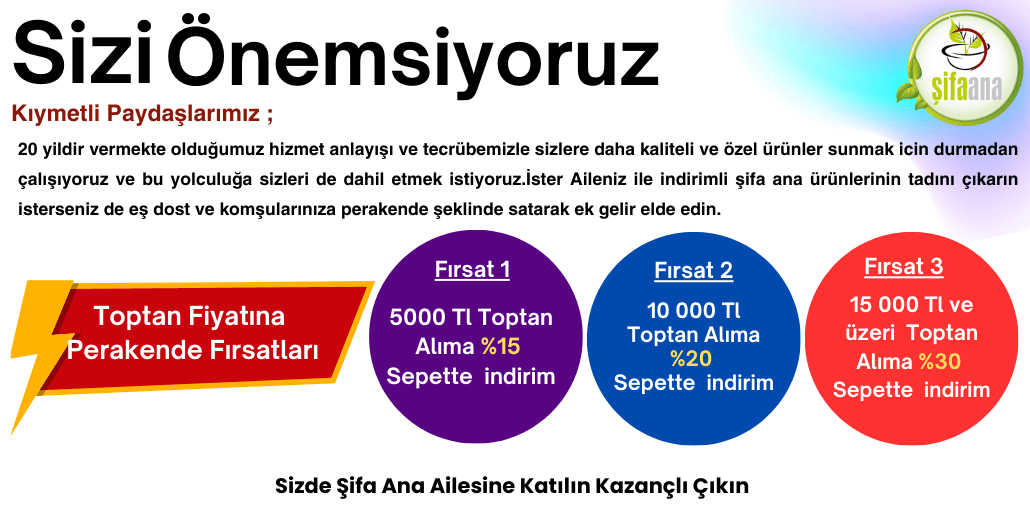 Sizi Önemsiyoruz

şifaana

Kıymetli Paydaşlarımız ;

20 yildir vermekte olduğumuz hizmet anlayışı ve tecrübemizle sizlere daha kaliteli ve özel ürünler sunmak icin durmadan çalışıyoruz ve bu yolculuğa sizleri de dahil etmek istiyoruz.İster Aileniz ile indirimli şifa ana ürünlerinin tadını çıkarın isterseniz de eş dost ve komşularınıza perakende şeklinde satarak ek gelir elde edin.

Toptan Fiyatına Perakende Fırsatları

Fırsat 1
5000 Tl Toptan Alıma %15 Sepette indirim

Fırsat 2
10 000 Tl Toptan Alıma %20 Sepette indirim

Fırsat 3
15 000 Tl ve üzeri Toptan Alıma %30 Sepette indirim

Sizde Şifa Ana Ailesine Katılın Kazançlı Çıkın